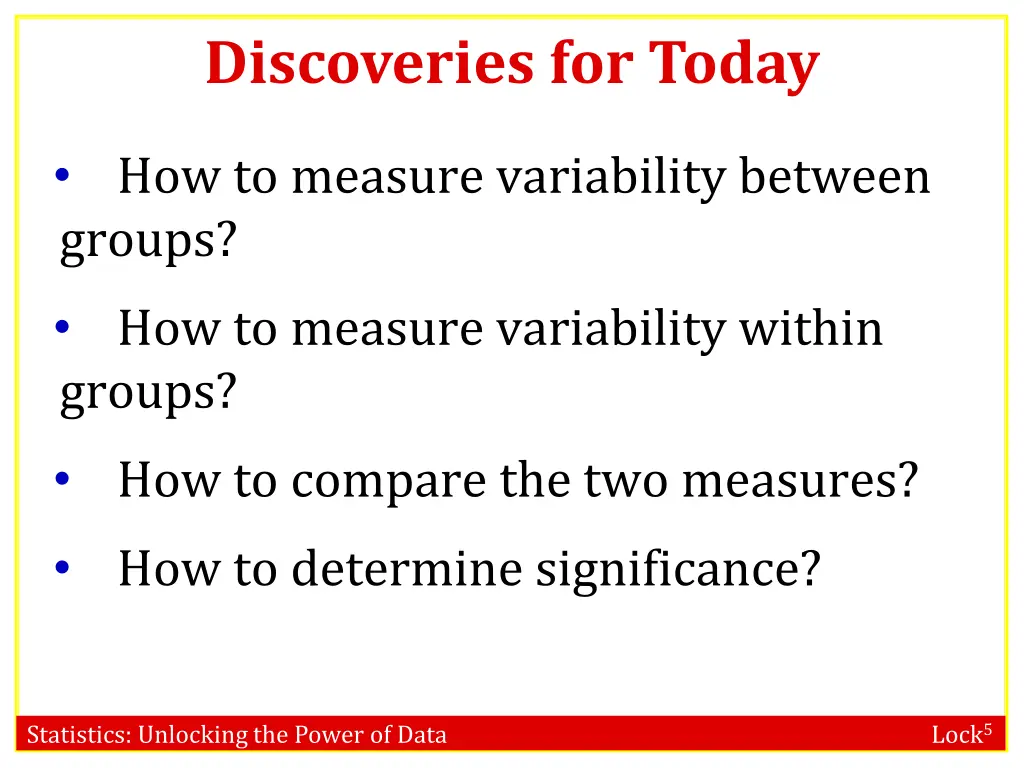 Discoveries for Today

• How to measure variability between groups?

• How to measure variability within groups?

• How to compare the two measures?

• How to determine significance?

Statistics: Unlocking the Power of Data

Lock$^5$